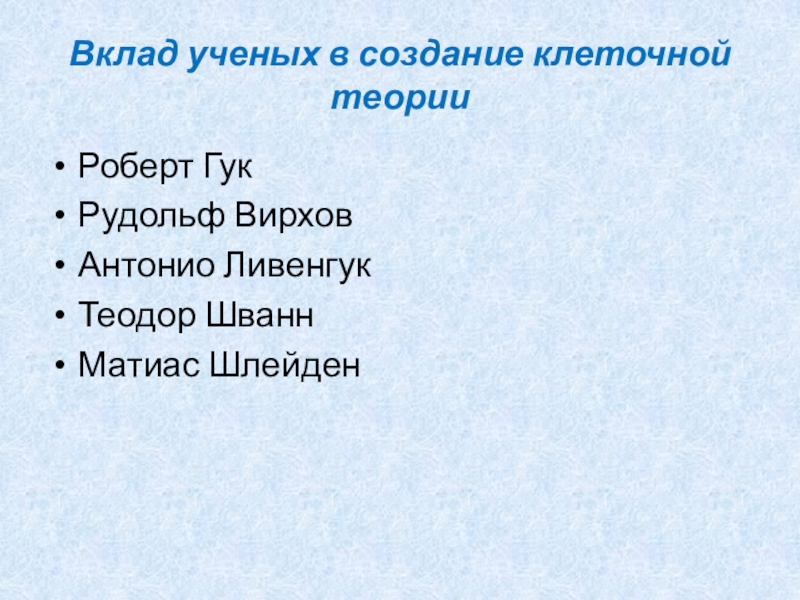 Вклад ученых в создание клеточной теории

• Роберт Гук
• Рудольф Вирхов
• Антонио Ливенгук
• Теодор Шванн
• Матиас Шлейден